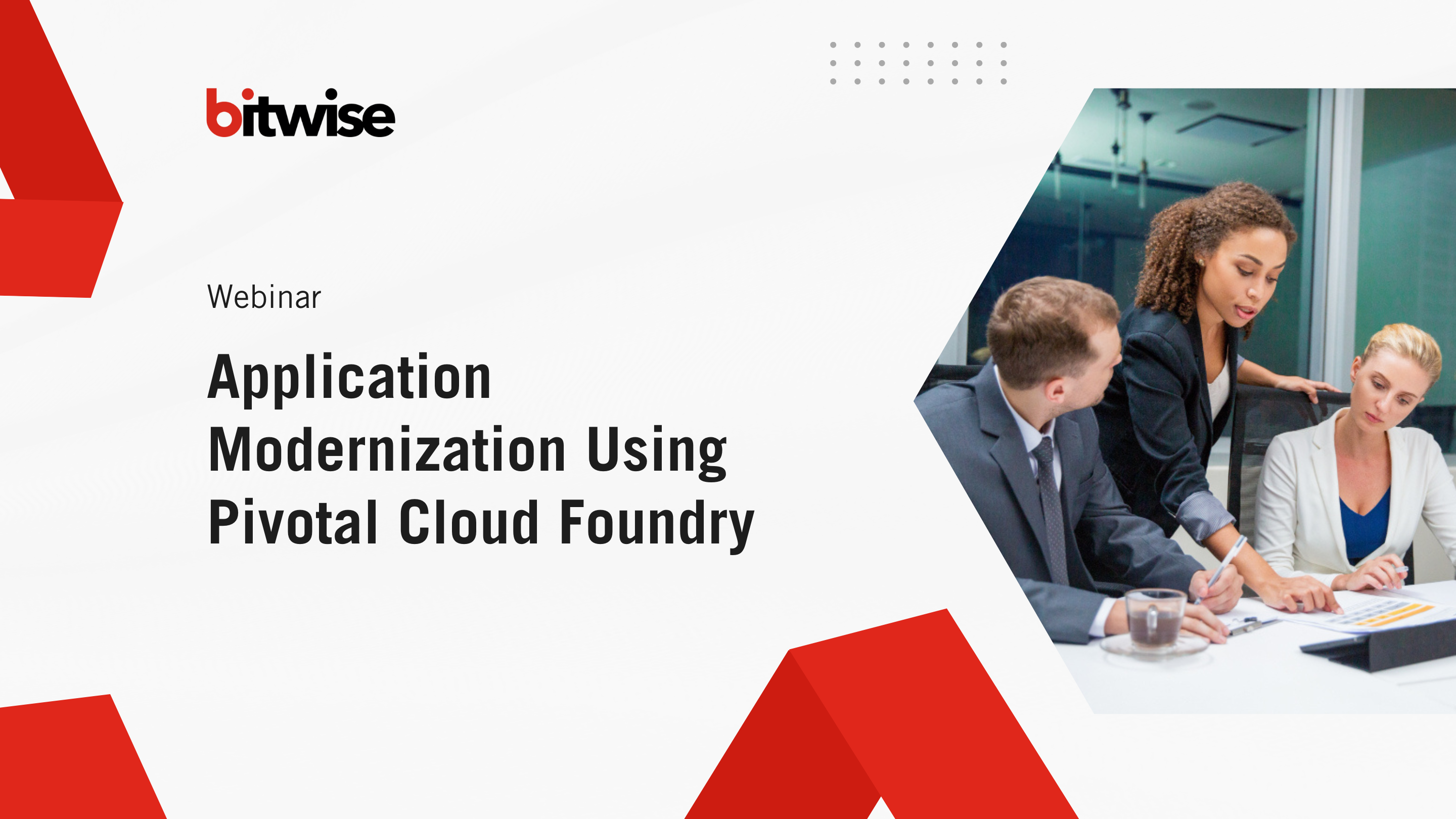 bitwise

Webinar

Application Modernization Using Pivotal Cloud Foundry